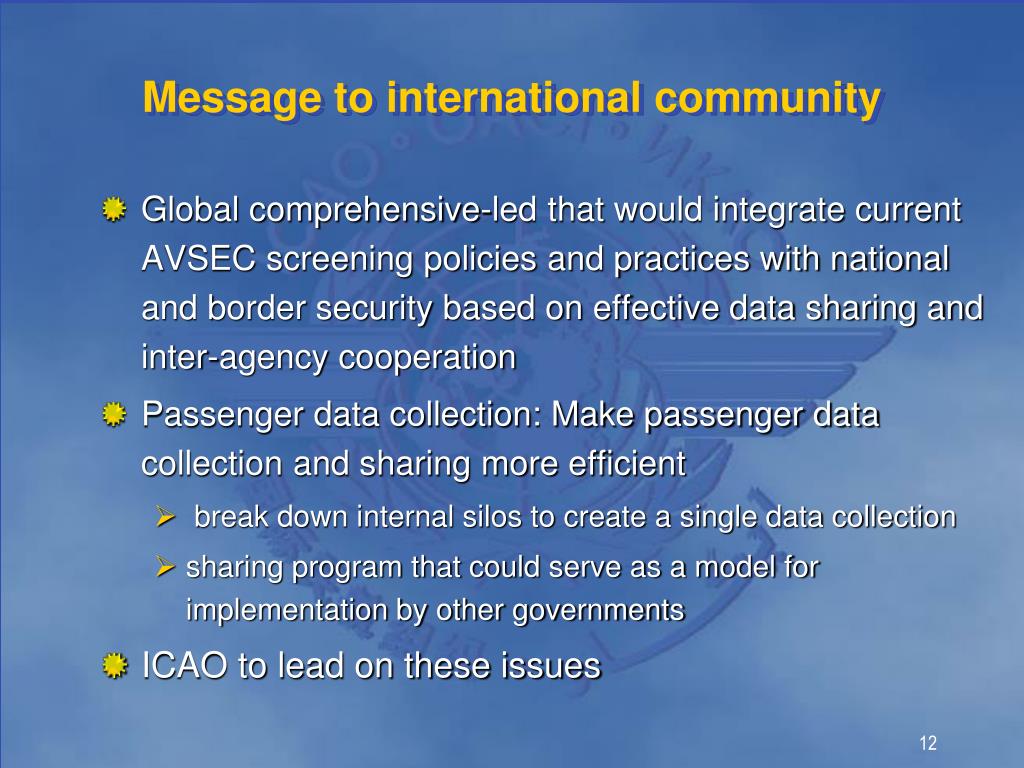 Message to international community

Global comprehensive-led that would integrate current AVSEC screening policies and practices with national and border security based on effective data sharing and inter-agency cooperation

Passenger data collection: Make passenger data collection and sharing more efficient

break down internal silos to create a single data collection

sharing program that could serve as a model for implementation by other governments

ICAO to lead on these issues

12